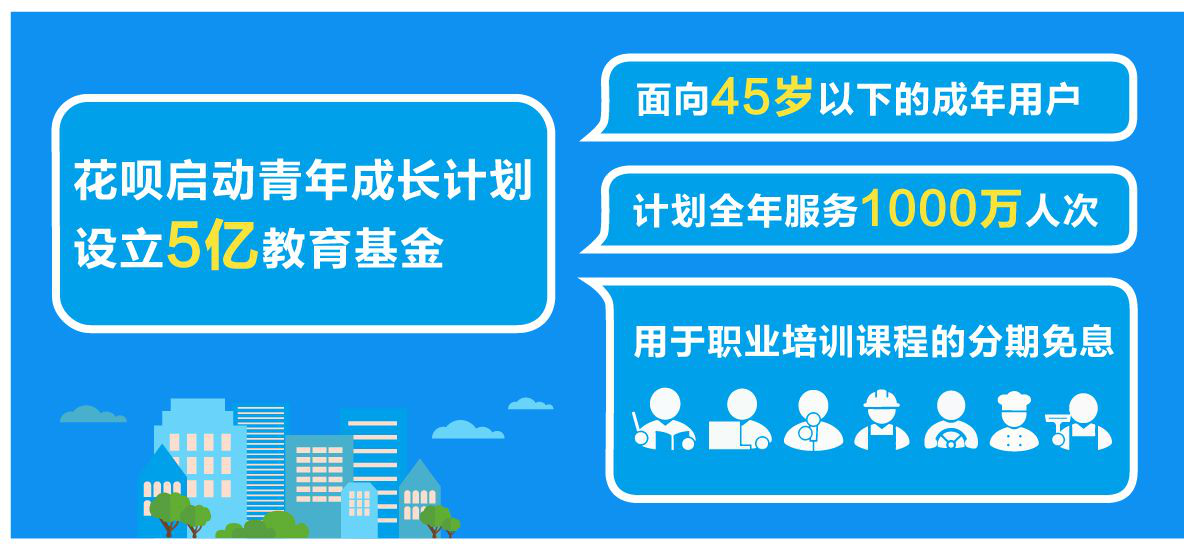 花呗启动青年成长计划
设立5亿教育基金

面向45岁以下的成年用户

计划全年服务1000万人次

用于职业培训课程的分期免息